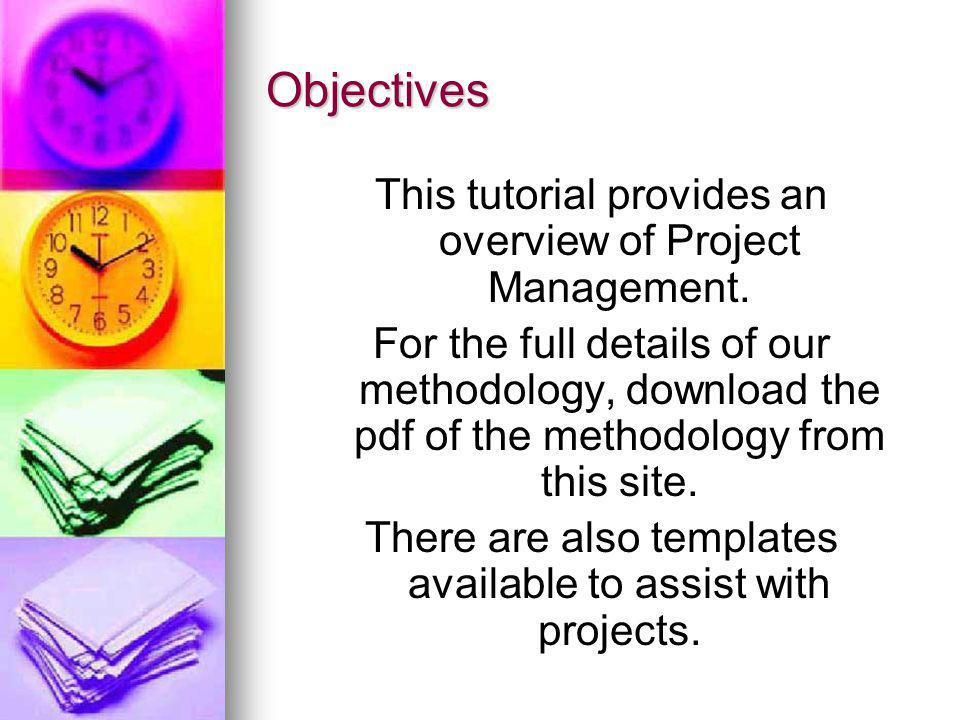 Objectives

This tutorial provides an overview of Project Management.

For the full details of our methodology, download the pdf of the methodology from this site.

There are also templates available to assist with projects.